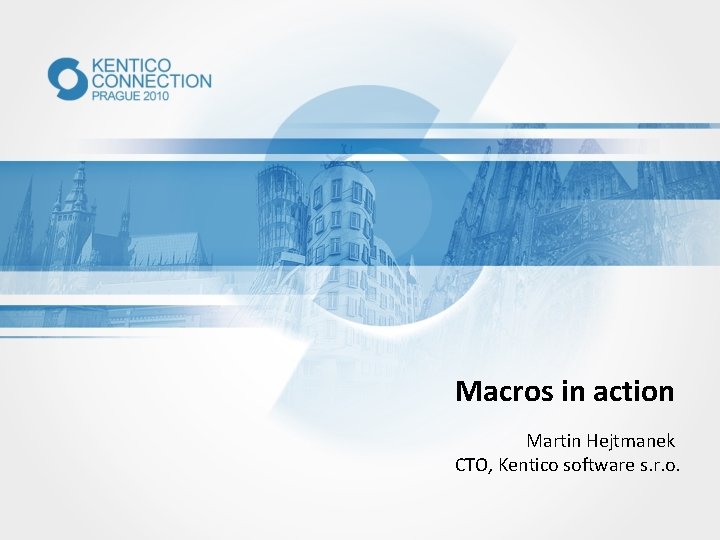 KENTICO CONNECTION PRAGUE 2010

Macros in action

Martin Hejtmanek
CTO, Kentico software s.r.o.